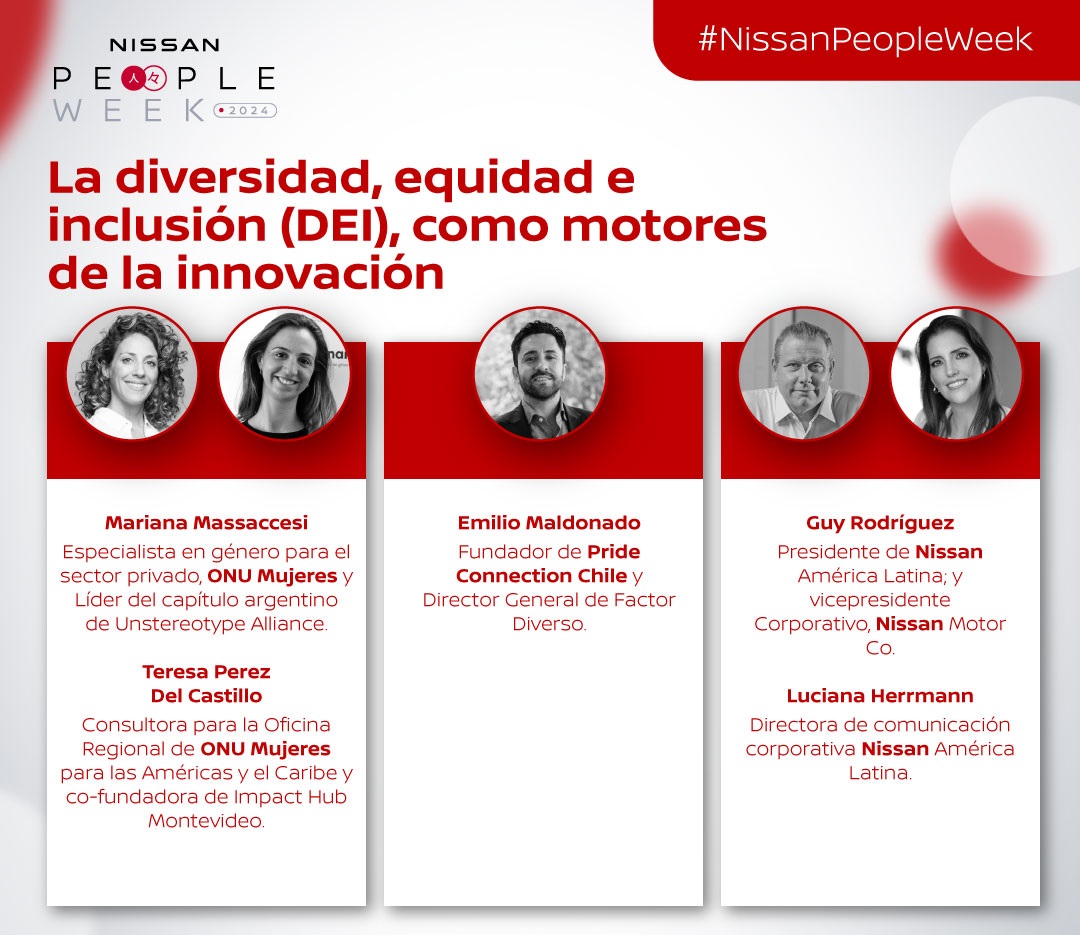 NISSAN
PEOPLE
WEEK 2024

#NissanPeopleWeek

La diversidad, equidad e inclusión (DEI), como motores de la innovación

Mariana Massaccesi
Especialista en género para el sector privado, ONU Mujeres y Líder del capítulo argentino de Unstereotype Alliance.

Teresa Perez Del Castillo
Consultora para la Oficina Regional de ONU Mujeres para las Américas y el Caribe y co-fundadora de Impact Hub Montevideo.

Emilio Maldonado
Fundador de Pride Connection Chile y Director General de Factor Diverso.

Guy Rodríguez
Presidente de Nissan América Latina; y vicepresidente Corporativo, Nissan Motor Co.

Luciana Herrmann
Directora de comunicación corporativa Nissan América Latina.